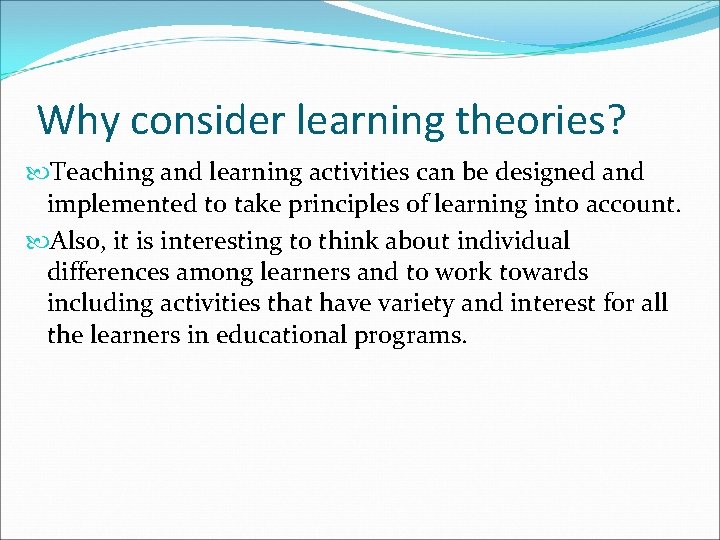 Why consider learning theories?

Teaching and learning activities can be designed and implemented to take principles of learning into account.

Also, it is interesting to think about individual differences among learners and to work towards including activities that have variety and interest for all the learners in educational programs.